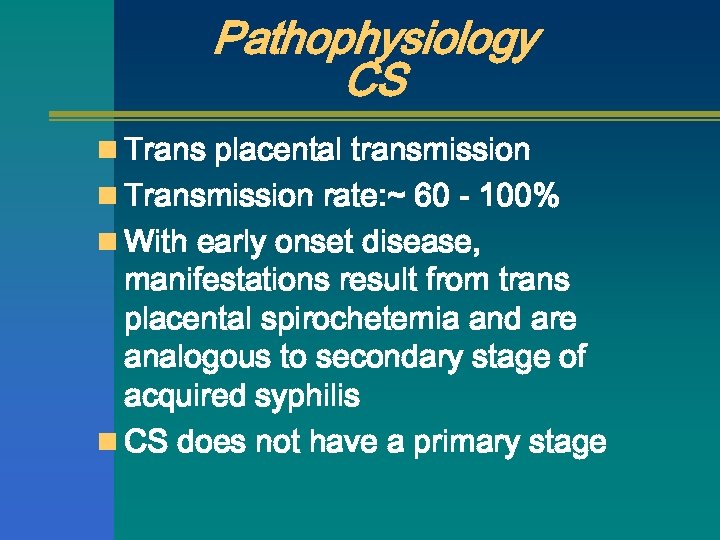 Pathophysiology
CS

Trans placental transmission

Transmission rate:~ 60 - 100%

With early onset disease, manifestations result from trans placental spirochetemia and are analogous to secondary stage of acquired syphilis

CS does not have a primary stage